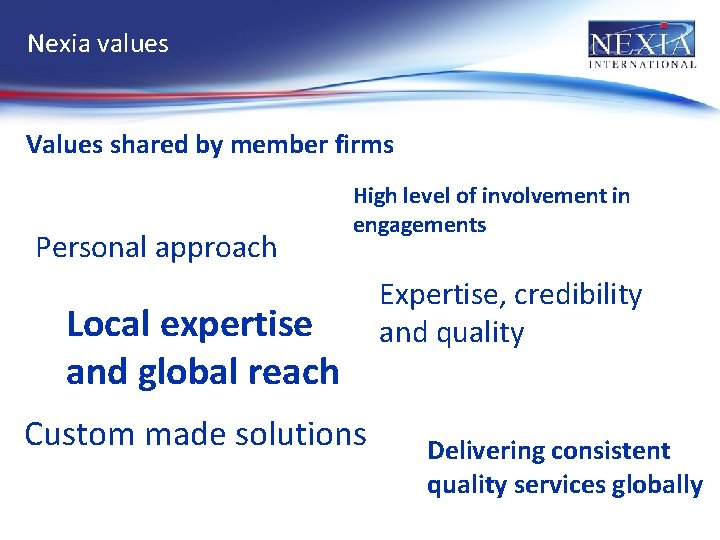 Nexia values

NEXIA
INTERNATIONAL

Values shared by member firms

High level of involvement in engagements

Personal approach

Expertise, credibility and quality

Local expertise and global reach

Custom made solutions

Delivering consistent quality services globally